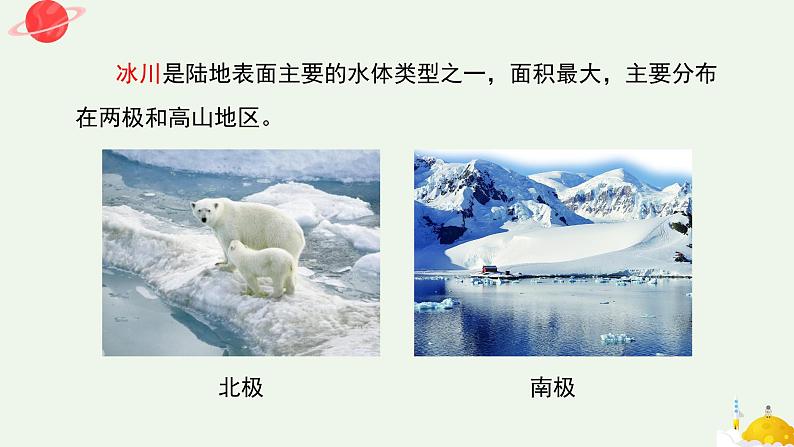 冰川是陆地表面主要的水体类型之一，面积最大，主要分布在两极和高山地区。

北极

南极